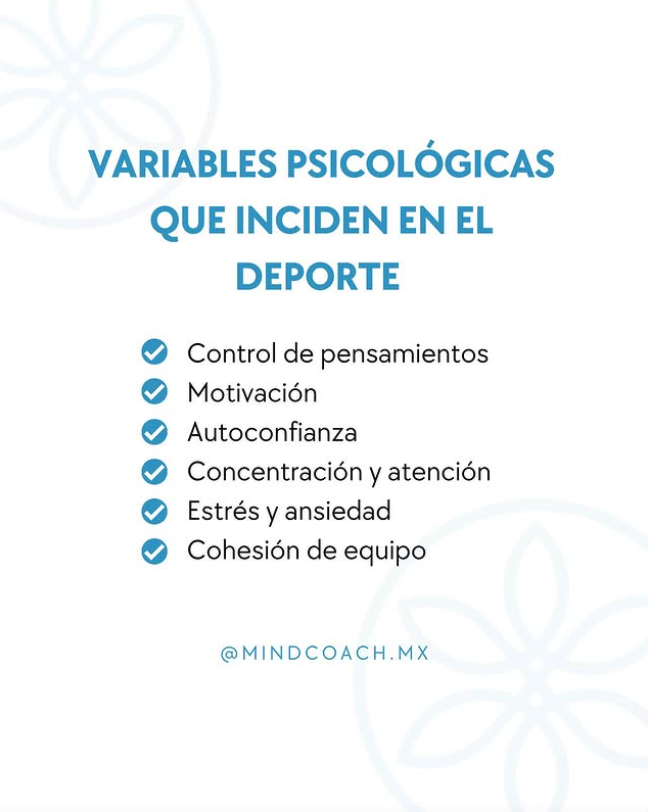 VARIABLES PSICOLÓGICAS QUE INCIDEN EN EL DEPORTE

Control de pensamientos
Motivación
Autoconfianza
Concentración y atención
Estrés y ansiedad
Cohesión de equipo

@MINDCOACH.MX